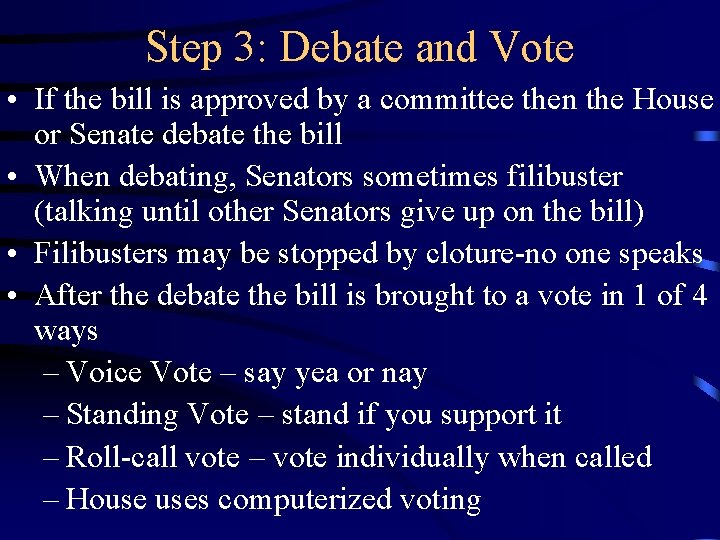 Step 3: Debate and Vote

• If the bill is approved by a committee then the House or Senate debate the bill
• When debating, Senators sometimes filibuster (talking until other Senators give up on the bill)
• Filibusters may be stopped by cloture-no one speaks
• After the debate the bill is brought to a vote in 1 of 4 ways
– Voice Vote – say yea or nay
– Standing Vote – stand if you support it
– Roll-call vote – vote individually when called
– House uses computerized voting